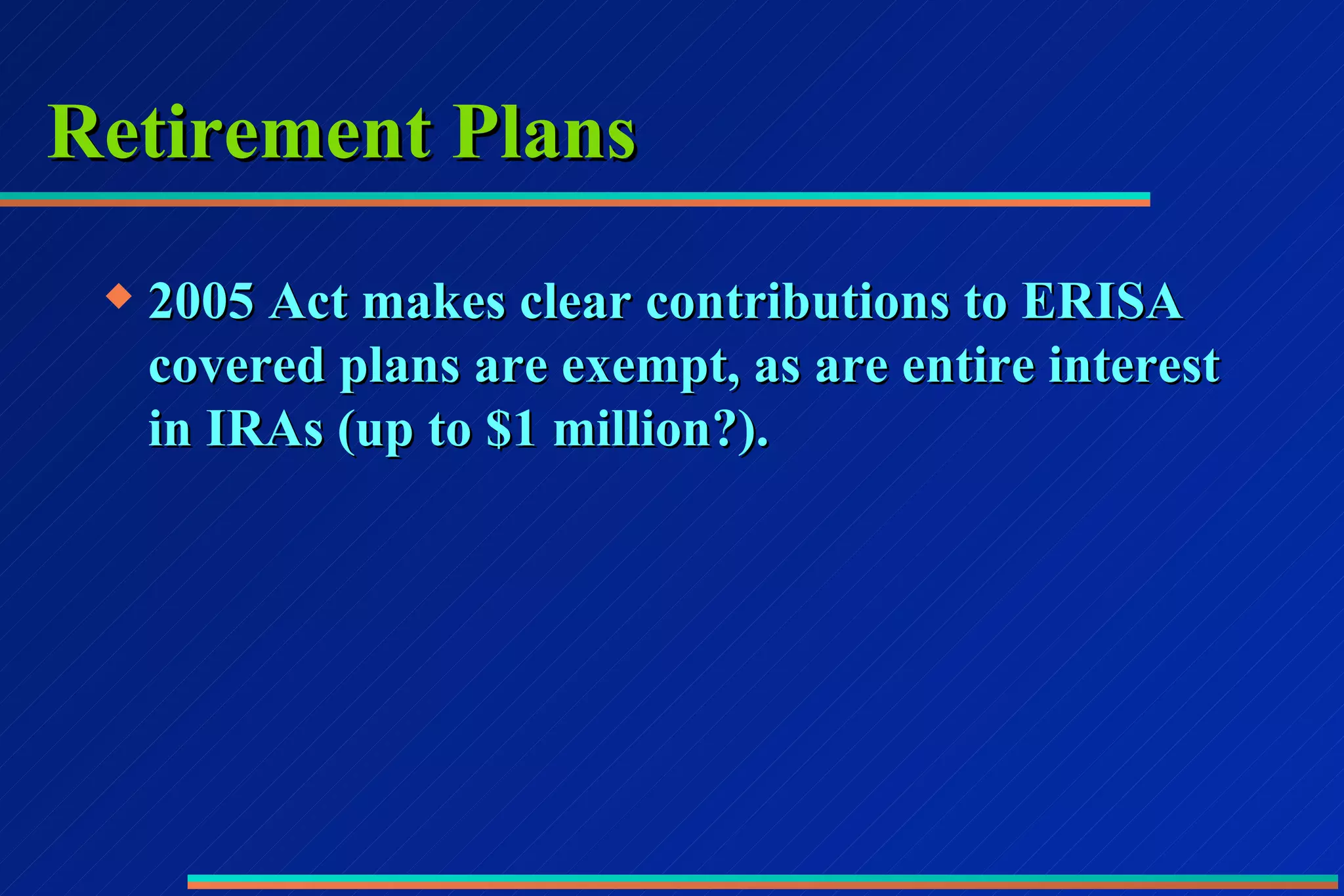 Retirement Plans

◆ 2005 Act makes clear contributions to ERISA covered plans are exempt, as are entire interest in IRAs (up to \$1 million?).